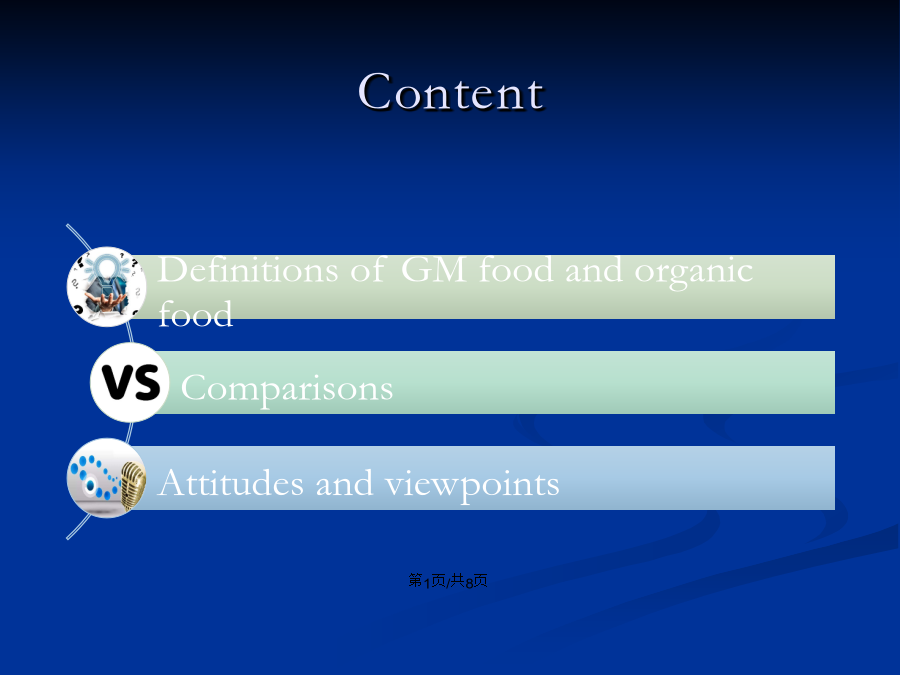 Content

Definitions of GM food and organic food

VS

Comparisons

Attitudes and viewpoints

第1页/共8页